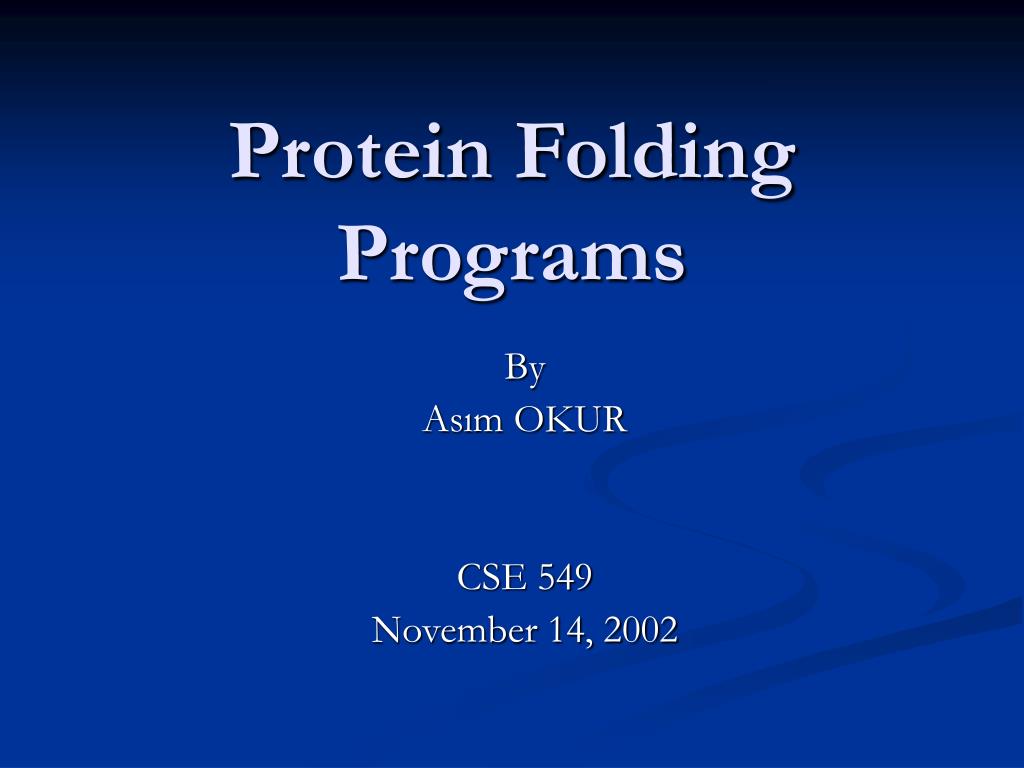 Protein Folding Programs

By
Asım OKUR

CSE 549
November 14, 2002